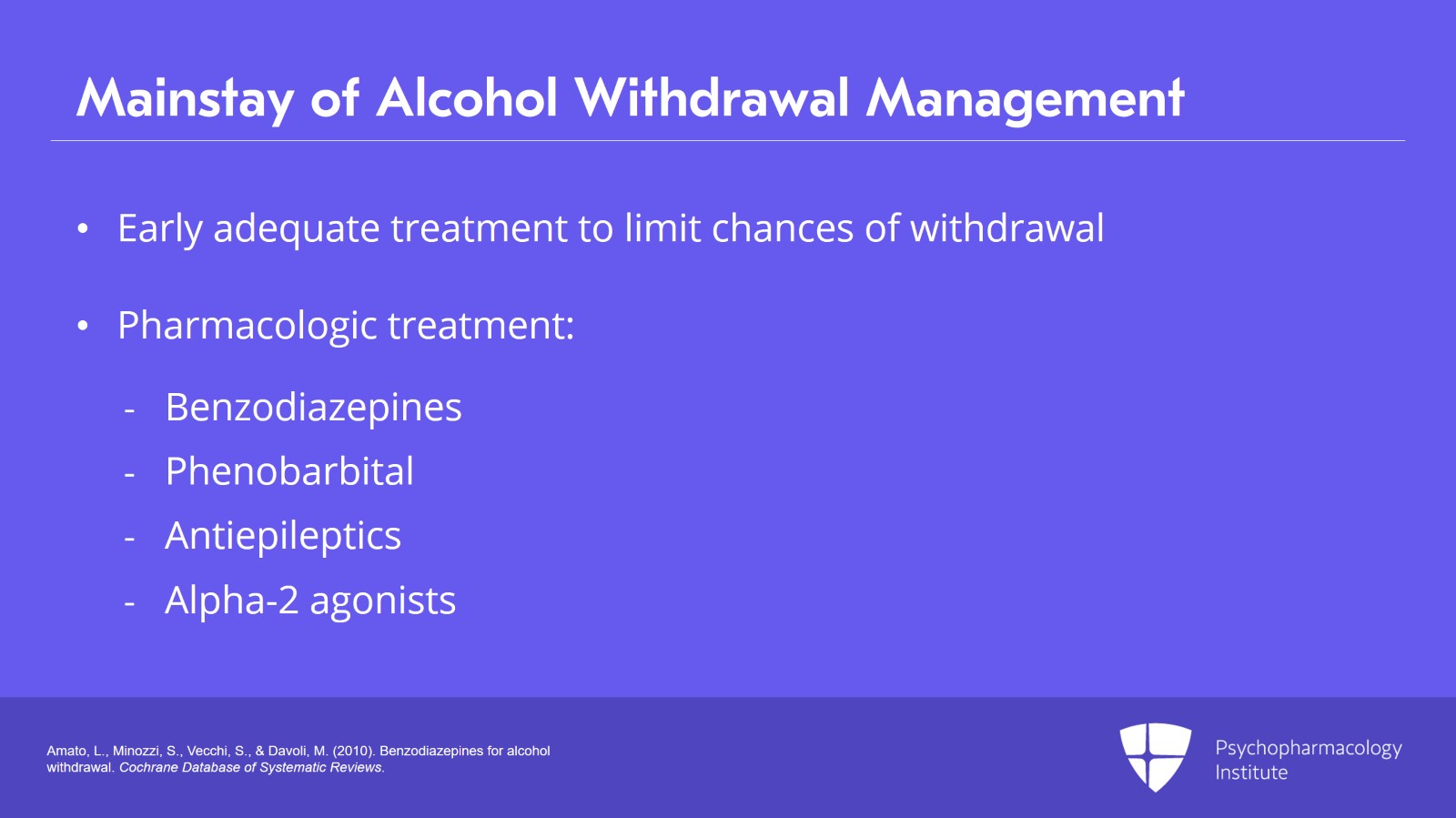 Mainstay of Alcohol Withdrawal Management

• Early adequate treatment to limit chances of withdrawal

• Pharmacologic treatment:

- Benzodiazepines
- Phenobarbital
- Antiepileptics
- Alpha-2 agonists

Amato, L., Minozzi, S., Vecchi, S., & Davoli, M. (2010). Benzodiazepines for alcohol withdrawal. Cochrane Database of Systematic Reviews.

Psychopharmacology Institute